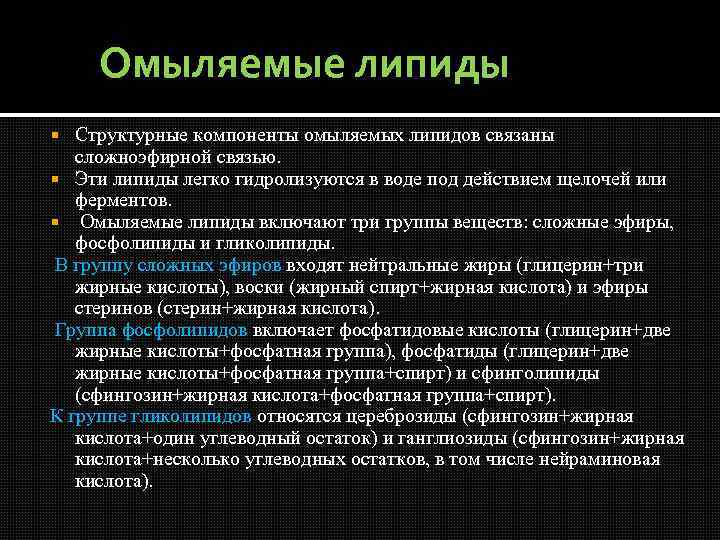 Омыляемые липиды

Структурные компоненты омыляемых липидов связаны сложноэфирной связью.

Эти липиды легко гидролизуются в воде под действием щелочей или ферментов.

Омыляемые липиды включают три группы веществ: сложные эфиры, фосфолипиды и гликолипиды.

В группу сложных эфиров входят нейтральные жиры (глицерин+три жирные кислоты), воски (жирный спирт+жирная кислота) и эфиры стеринов (стерин+жирная кислота).

Группа фосфолипидов включает фосфатидовые кислоты (глицерин+две жирные кислоты+фосфатная группа), фосфатиды (глицерин+две жирные кислоты+фосфатная группа+спирт) и сфинголипиды (сфингозин+жирная кислота+фосфатная группа+спирт).

К группе гликолипидов относятся цереброзиды (сфингозин+жирная кислота+один углеводный остаток) и ганглиозиды (сфингозин+жирная кислота+несколько углеводных остатков, в том числе нейраминовая кислота).